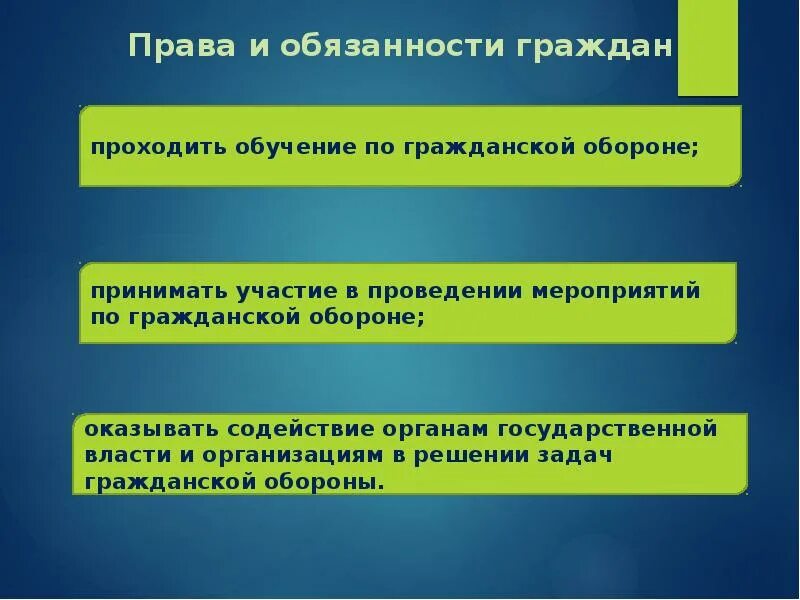 Права и обязанности граждан

проходить обучение по гражданской обороне;

принимать участие в проведении мероприятий по гражданской обороне;

оказывать содействие органам государственной власти и организациям в решении задач гражданской обороны.